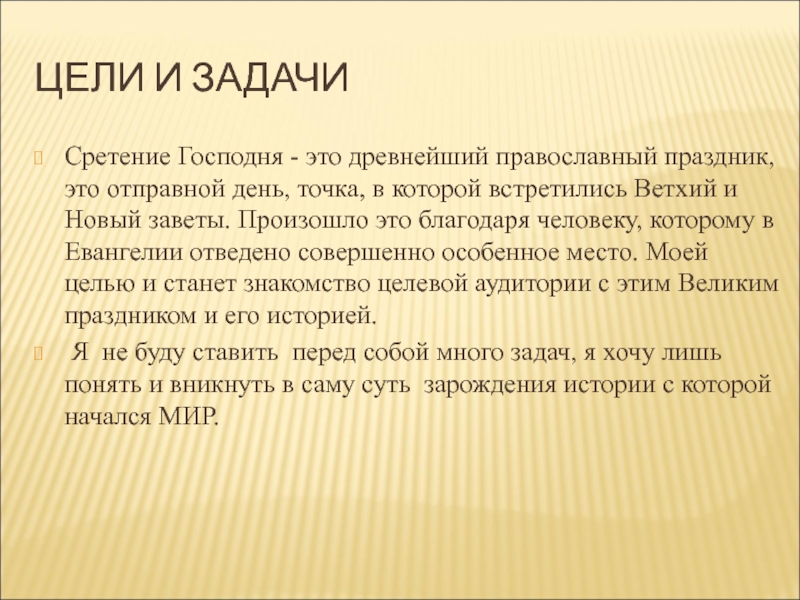 ЦЕЛИ И ЗАДАЧИ

Сретение Господня - это древнейший православный праздник, это отправной день, точка, в которой встретились Ветхий и Новый заветы. Произошло это благодаря человеку, которому в Евангелии отведено совершенно особенное место. Моей целью и станет знакомство целевой аудитории с этим Великим праздником и его историей.

Я не буду ставить перед собой много задач, я хочу лишь понять и вникнуть в саму суть зарождения истории с которой начался МИР.